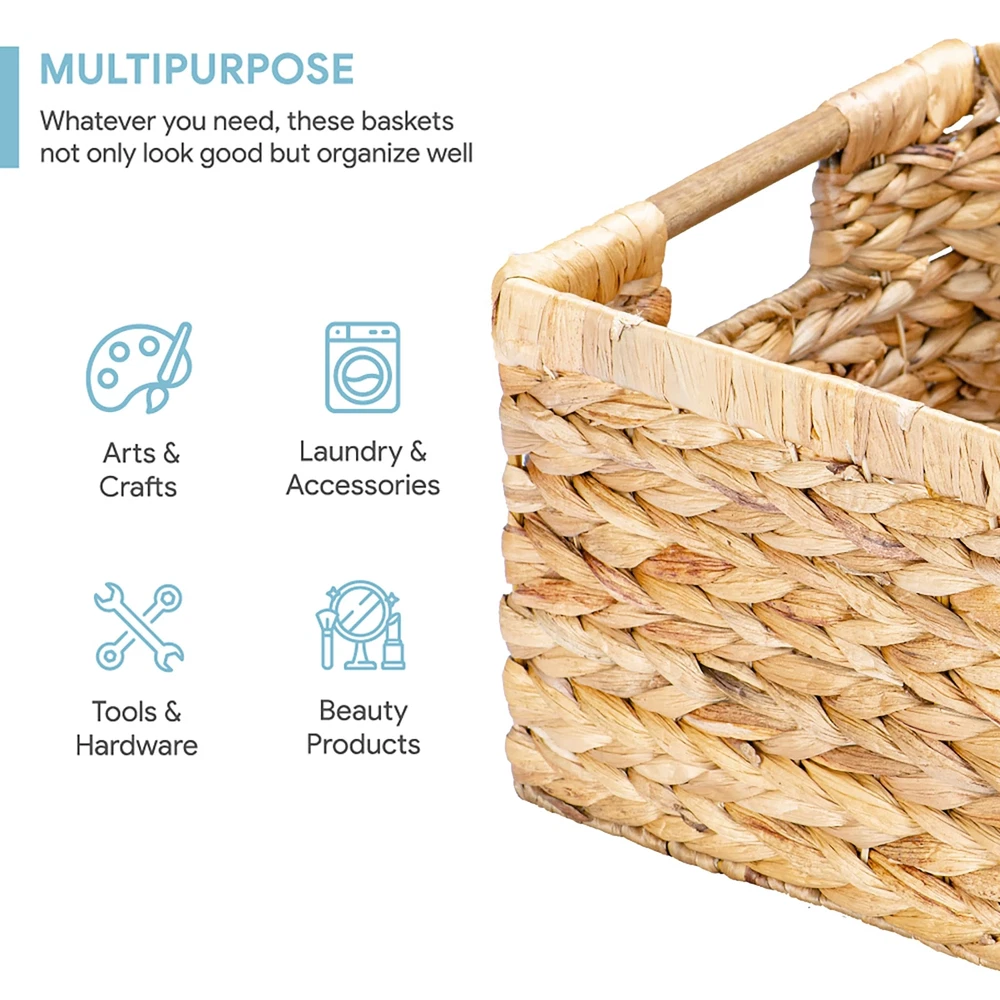 MULTIPURPOSE

Whatever you need, these baskets not only look good but organize well

Arts & Crafts

Laundry & Accessories

Tools & Hardware

Beauty Products